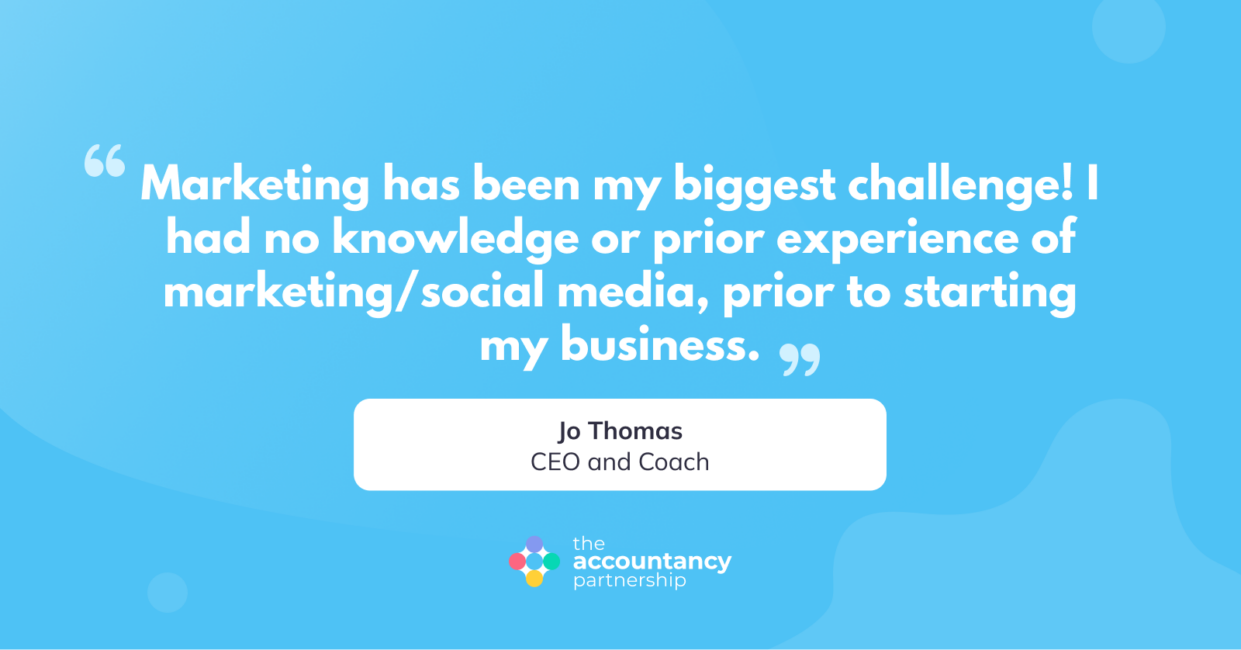 “Marketing has been my biggest challenge! I had no knowledge or prior experience of marketing/social media, prior to starting my business.”

Jo Thomas
CEO and Coach

the accountancy partnership